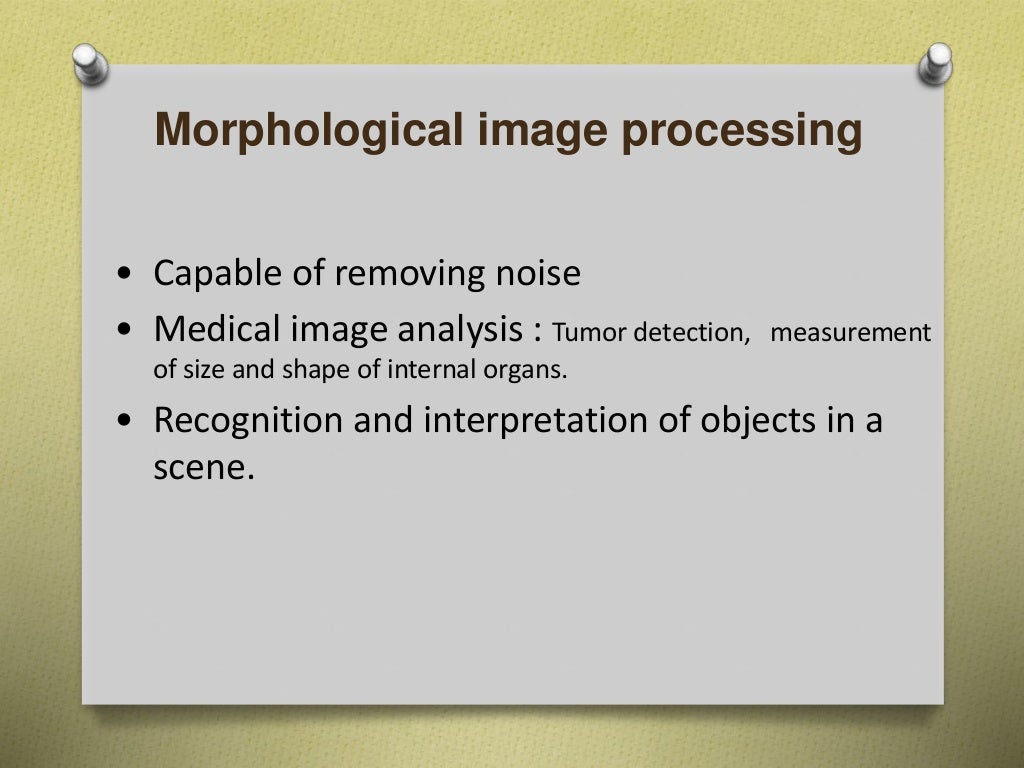 Morphological image processing

• Capable of removing noise
• Medical image analysis : Tumor detection, measurement of size and shape of internal organs.
• Recognition and interpretation of objects in a scene.